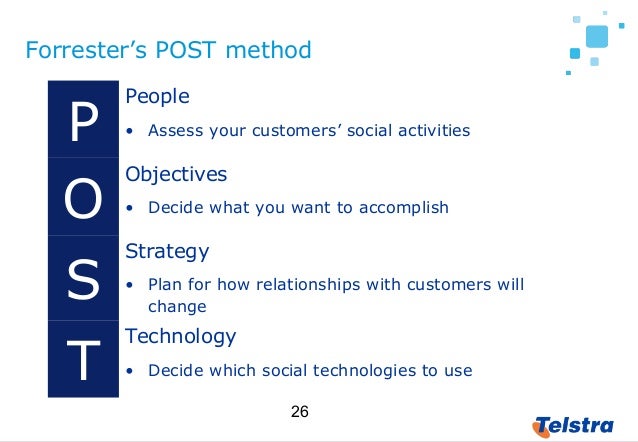 Forrester's POST method

P

People

• Assess your customers' social activities

O

Objectives

• Decide what you want to accomplish

S

Strategy

• Plan for how relationships with customers will change

T

Technology

• Decide which social technologies to use

26

Telstra